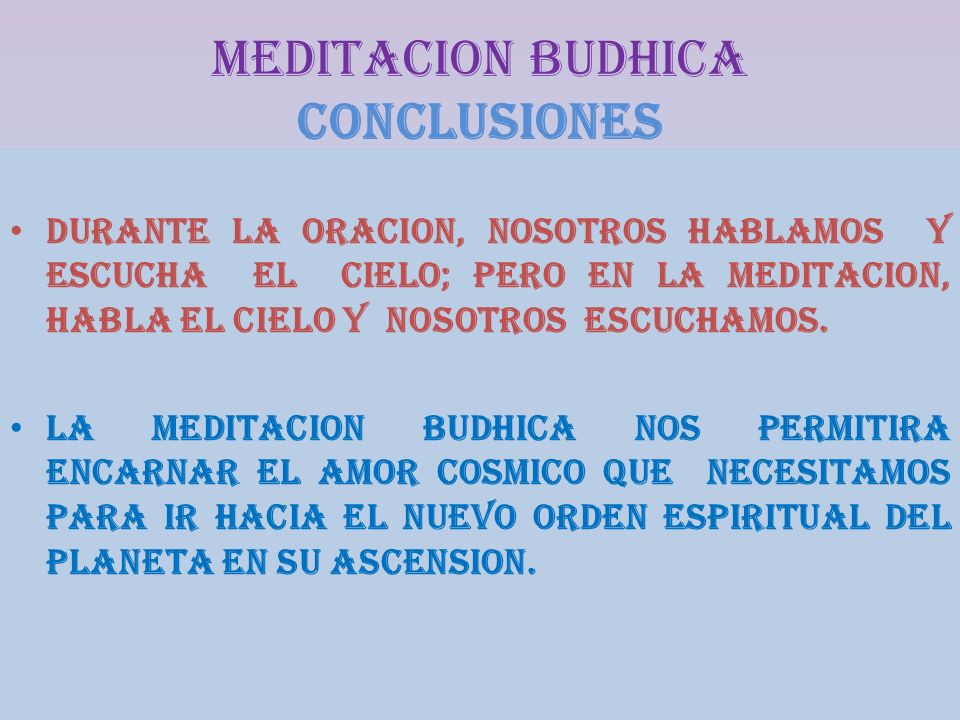 MEDITACION BUDHICA
CONCLUSIONES

• DURANTE LA ORACION, NOSOTROS HABLAMOS Y ESCUCHA EL CIELO; PERO EN LA MEDITACION, HABLA EL CIELO Y NOSOTROS ESCUCHAMOS.

• LA MEDITACION BUDHICA NOS PERMITIRA ENCARNAR EL AMOR COSMICO QUE NECESITAMOS PARA IR HACIA EL NUEVO ORDEN ESPIRITUAL DEL PLANETA EN SU ASCENSION.